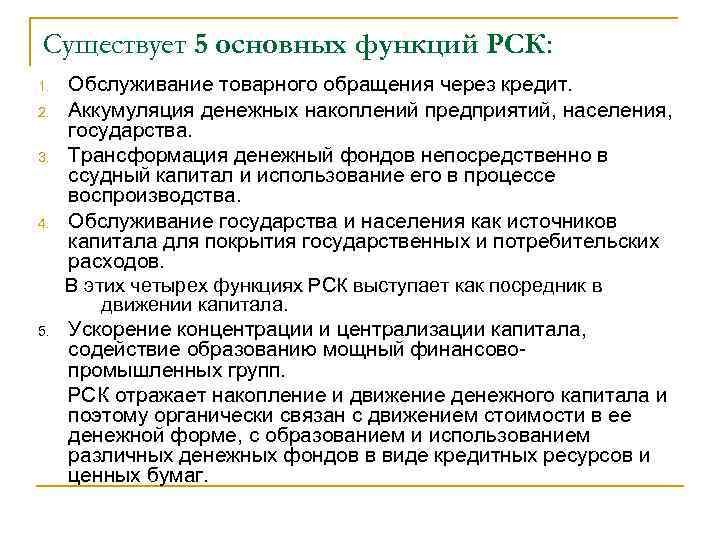 Существует 5 основных функций РСК:

1. Обслуживание товарного обращения через кредит.
2. Аккумуляция денежных накоплений предприятий, населения, государства.
3. Трансформация денежный фондов непосредственно в ссудный капитал и использование его в процессе воспроизводства.
4. Обслуживание государства и населения как источников капитала для покрытия государственных и потребительских расходов.

В этих четырех функциях РСК выступает как посредник в движении капитала.

5. Ускорение концентрации и централизации капитала, содействие образованию мощный финансово-промышленных групп.

РСК отражает накопление и движение денежного капитала и поэтому органически связан с движением стоимости в ее денежной форме, с образованием и использованием различных денежных фондов в виде кредитных ресурсов и ценных бумаг.